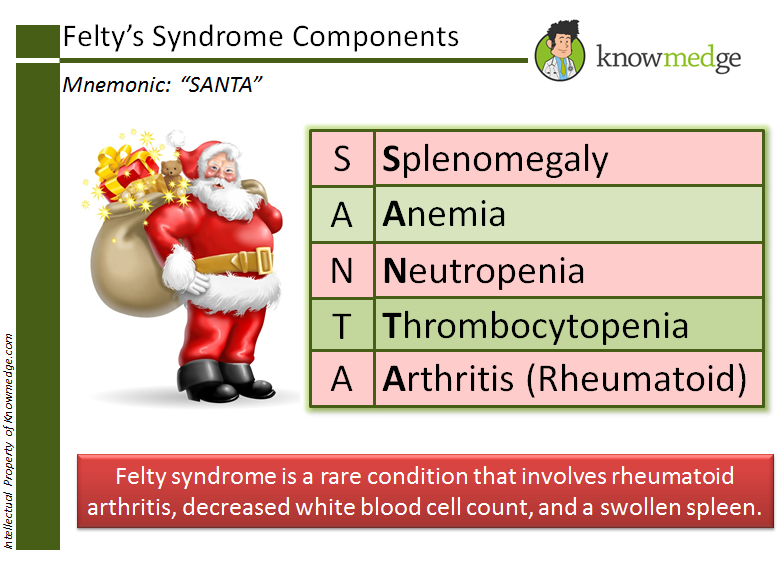 Felty's Syndrome Components

knowmedge

Mnemonic: "SANTA"

| S | Splenomegaly |
|---|---|
| A | Anemia |
| N | Neutropenia |
| T | Thrombocytopenia |
| A | Arthritis (Rheumatoid) |

Felty syndrome is a rare condition that involves rheumatoid arthritis, decreased white blood cell count, and a swollen spleen.

Intellectual Property of Knowmedge.com